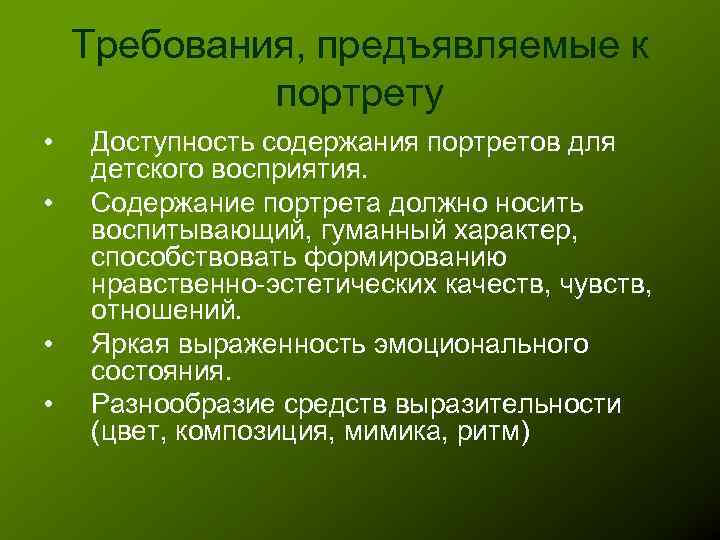 Требования, предъявляемые к портрету

• Доступность содержания портретов для детского восприятия.
• Содержание портрета должно носить воспитывающий, гуманный характер, способствовать формированию нравственно-эстетических качеств, чувств, отношений.
• Яркая выраженность эмоционального состояния.
• Разнообразие средств выразительности (цвет, композиция, мимика, ритм)